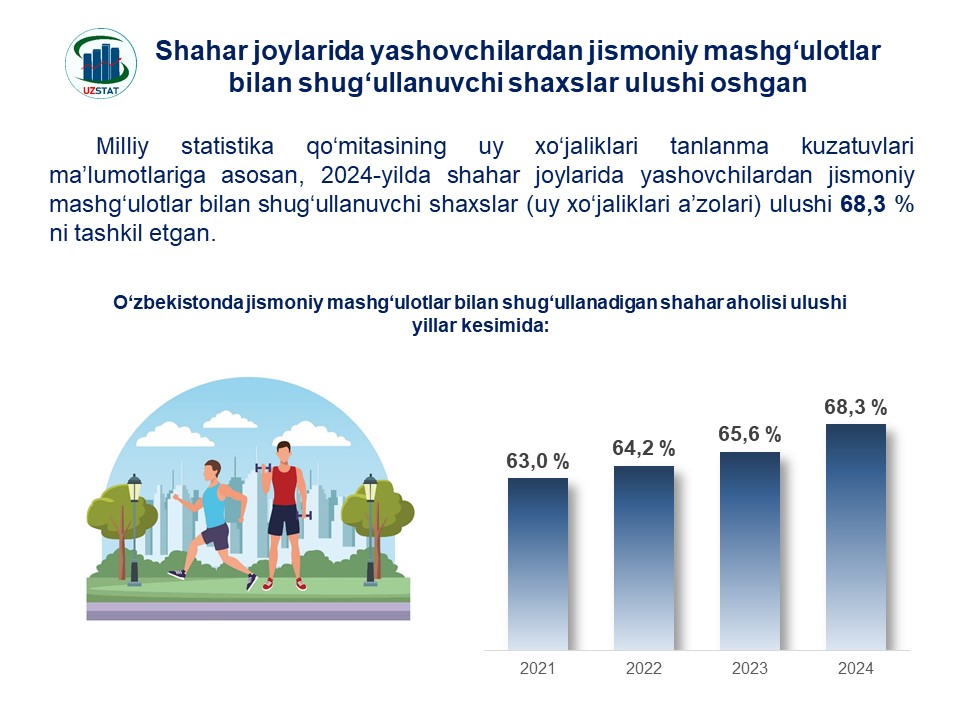 UZSTAT

Shahar joylarida yashovchilardan jismoniy mashg‘ulotlar bilan shug‘ullanuvchi shaxslar ulushi oshgan

Milliy statistika qo‘mitasining uy xo‘jaliklari tanlanma kuzatuvlari ma’lumotlariga asosan, 2024-yilda shahar joylarida yashovchilardan jismoniy mashg‘ulotlar bilan shug‘ullanuvchi shaxslar (uy xo‘jaliklari a’zolari) ulushi 68,3 % ni tashkil etgan.

O‘zbekistonda jismoniy mashg‘ulotlar bilan shug‘ullanadigan shahar aholisi ulushi yillar kesimida:

63,0 %
64,2 %
65,6 %
68,3 %

2021
2022
2023
2024